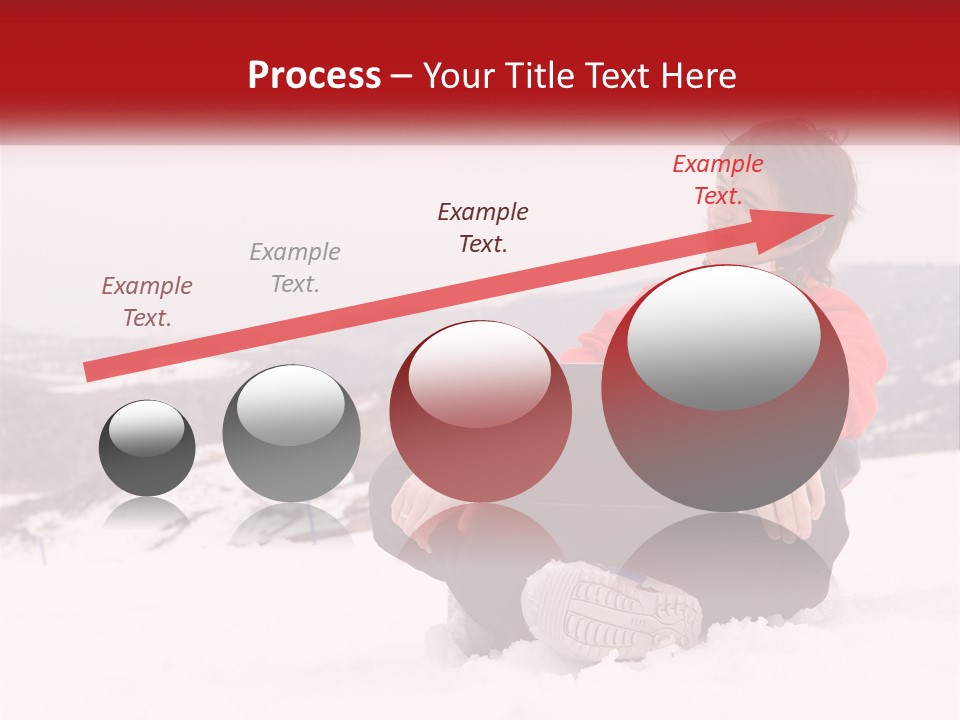 Process – Your Title Text Here

Example Text.

Example Text.

Example Text.

Example Text.